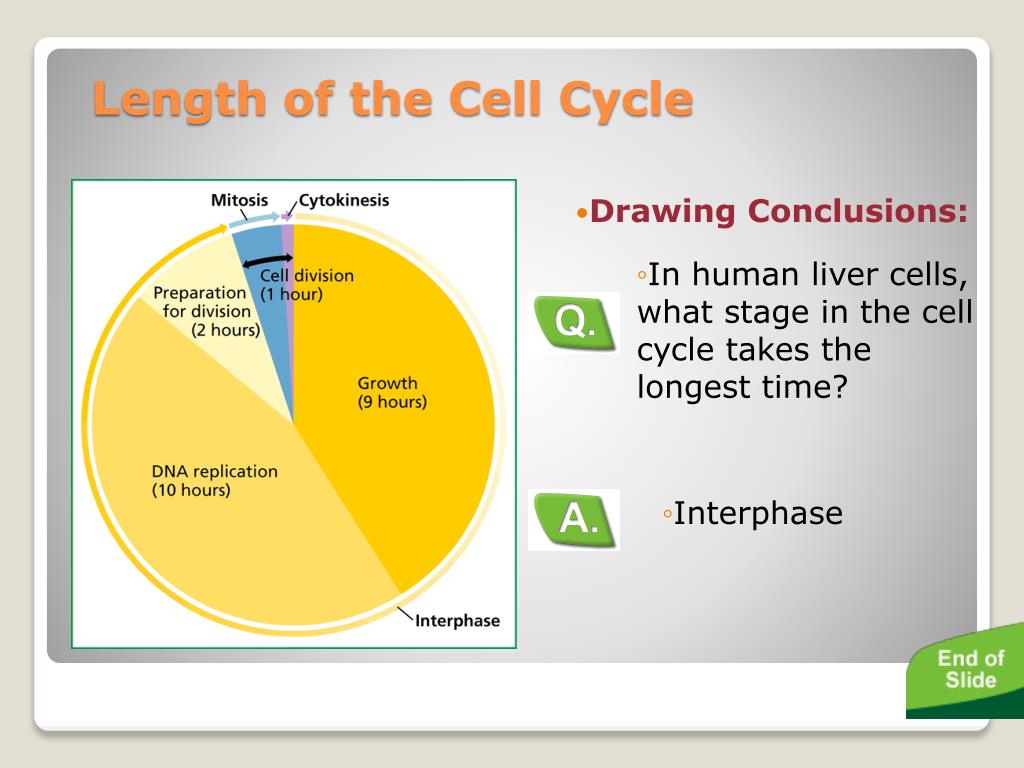 Length of the Cell Cycle

Mitosis
Cytokinesis
Cell division (1 hour)
Preparation for division (2 hours)
Growth (9 hours)
DNA replication (10 hours)
Interphase

•Drawing Conclusions:

Q.

◦In human liver cells, what stage in the cell cycle takes the longest time?

A.

◦Interphase

End of Slide